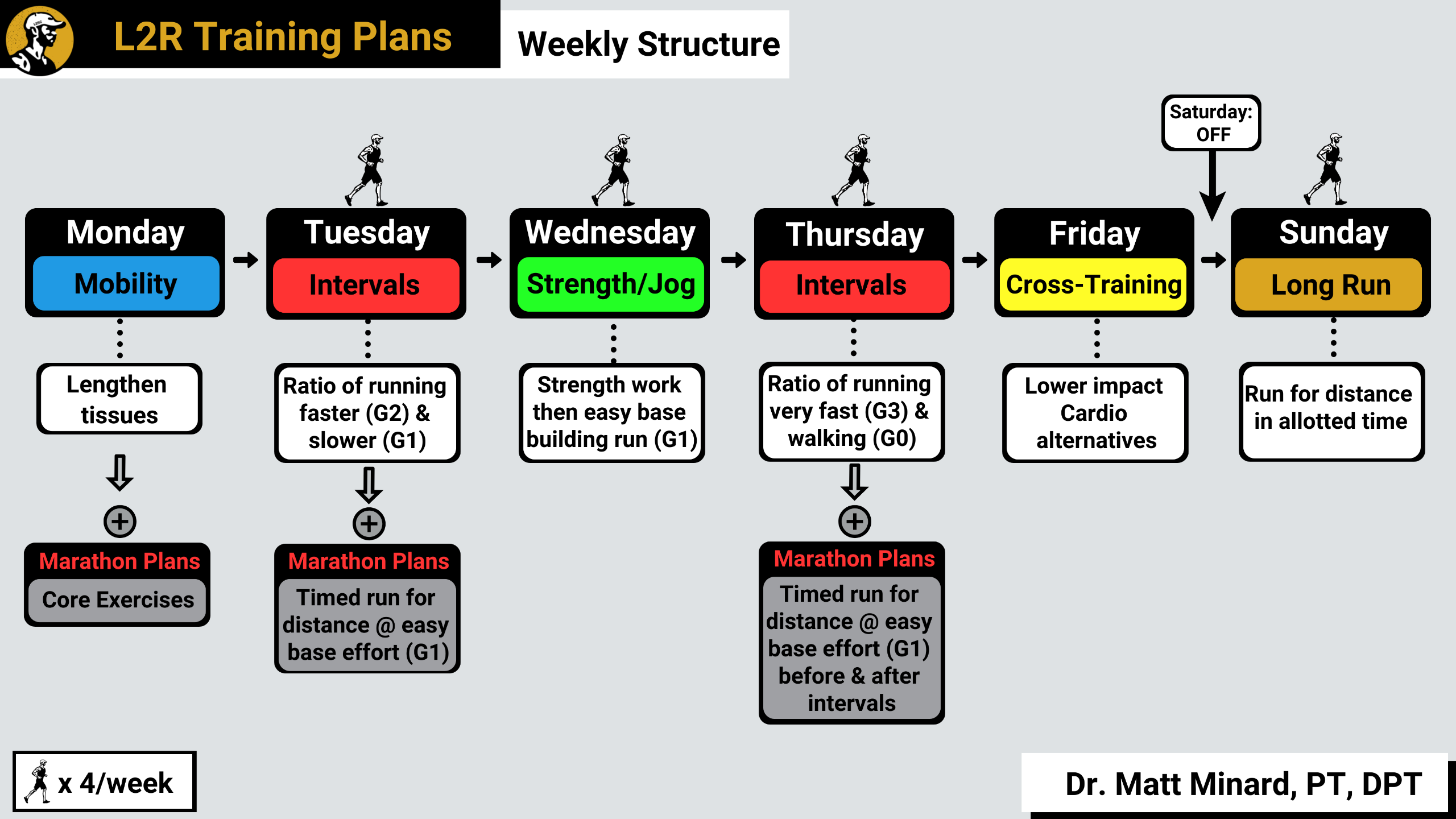 L2R Training Plans

Weekly Structure

Saturday: OFF

Monday
Mobility

Lengthen tissues

Marathon Plans
Core Exercises

Tuesday
Intervals

Ratio of running faster (G2) & slower (G1)

Marathon Plans
Timed run for distance @ easy base effort (G1)

Wednesday
Strength/Jog

Strength work then easy base building run (G1)

Thursday
Intervals

Ratio of running very fast (G3) & walking (G0)

Marathon Plans
Timed run for distance @ easy base effort (G1) before & after intervals

Friday
Cross-Training

Lower impact Cardio alternatives

Sunday
Long Run

Run for distance in allotted time

x 4/week

Dr. Matt Minard, PT, DPT